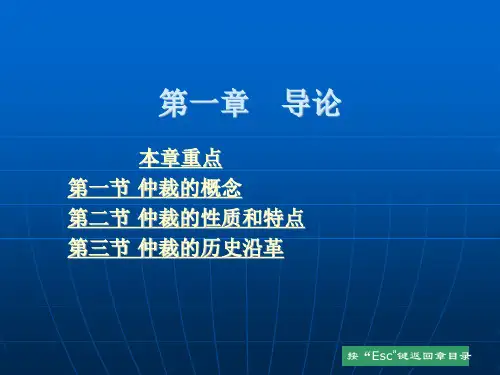 第一章　导论

本章重点

第一节 仲裁的概念

第二节 仲裁的性质和特点

第三节 仲裁的历史沿革

按“Esc”键返回章目录